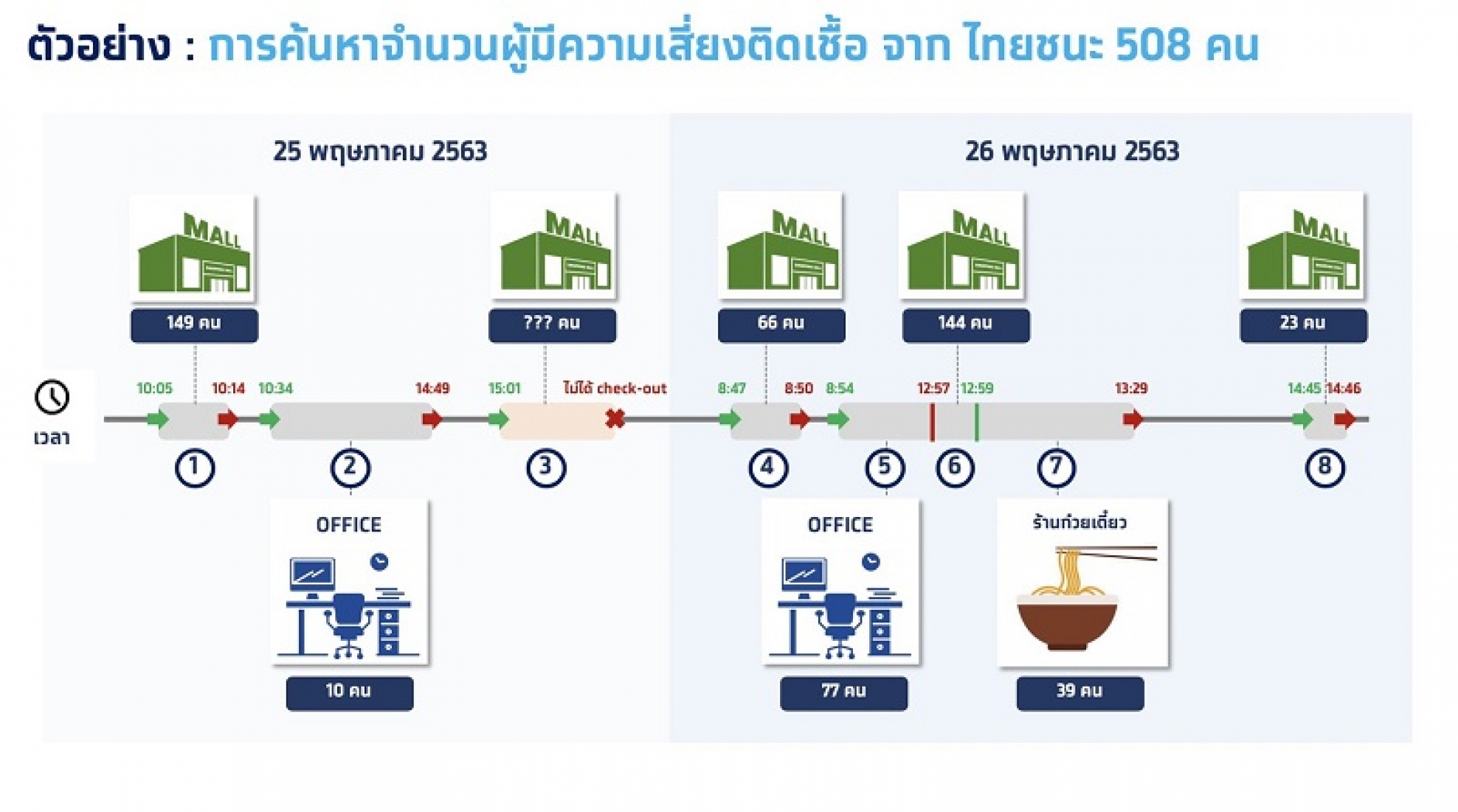 ตัวอย่าง : การค้นหาจำนวนผู้มีความเสี่ยงติดเชื้อ จาก ไทยชนะ 508 คน

25 พฤษภาคม 2563

26 พฤษภาคม 2563

MALL
149 คน

MALL
??? คน

MALL
66 คน

MALL
144 คน

MALL
23 คน

เวลา

10:05 10:14 10:34 14:49 15:01 ไม่ได้ check-out 8:47 8:50 8:54 12:57 12:59 13:29 14:45 14:46

1 2 3 4 5 6 7 8

OFFICE
10 คน

OFFICE
77 คน

ร้านก๋วยเตี๋ยว
39 คน